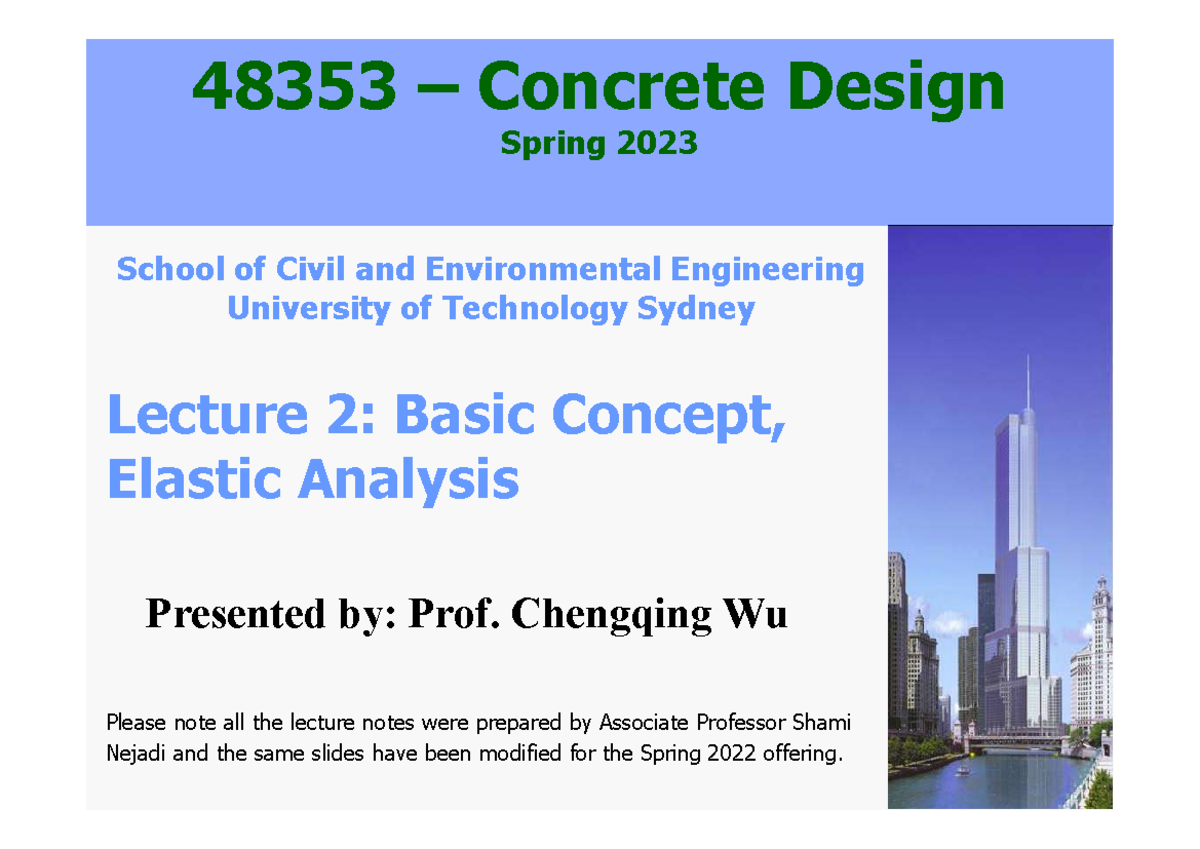 48353 – Concrete Design
Spring 2023

School of Civil and Environmental Engineering
University of Technology Sydney

Lecture 2: Basic Concept, Elastic Analysis

Presented by: Prof. Chengqing Wu

Please note all the lecture notes were prepared by Associate Professor Shami Nejadi and the same slides have been modified for the Spring 2022 offering.